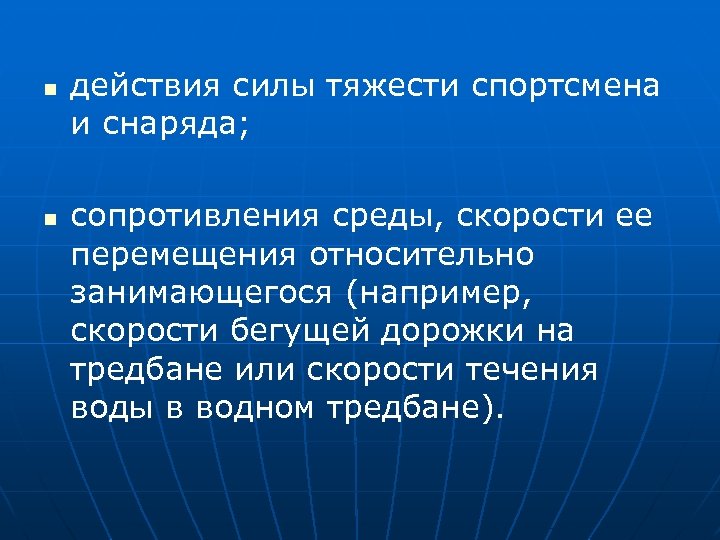 ■ действия силы тяжести спортсмена и снаряда;

■ сопротивления среды, скорости ее перемещения относительно занимающегося (например, скорости бегущей дорожки на тредбане или скорости течения воды в водном тредбане).